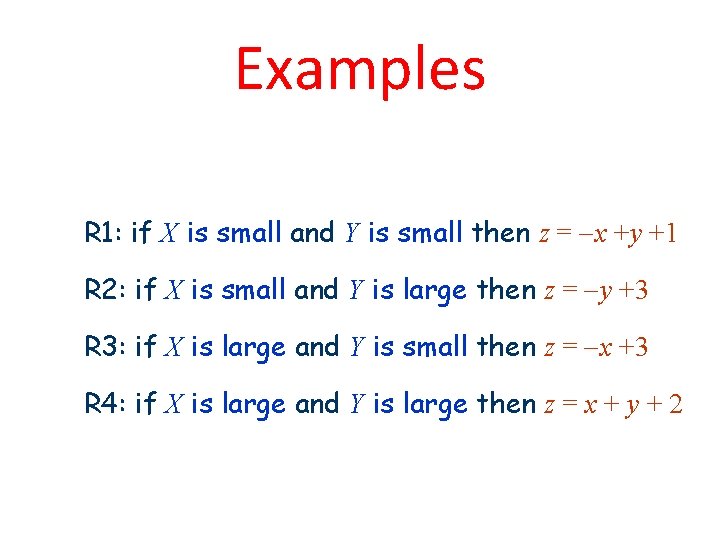 Examples

R1: if $X$ is small and $Y$ is small then $z = -x + y + 1$

R2: if $X$ is small and $Y$ is large then $z = -y + 3$

R3: if $X$ is large and $Y$ is small then $z = -x + 3$

R4: if $X$ is large and $Y$ is large then $z = x + y + 2$